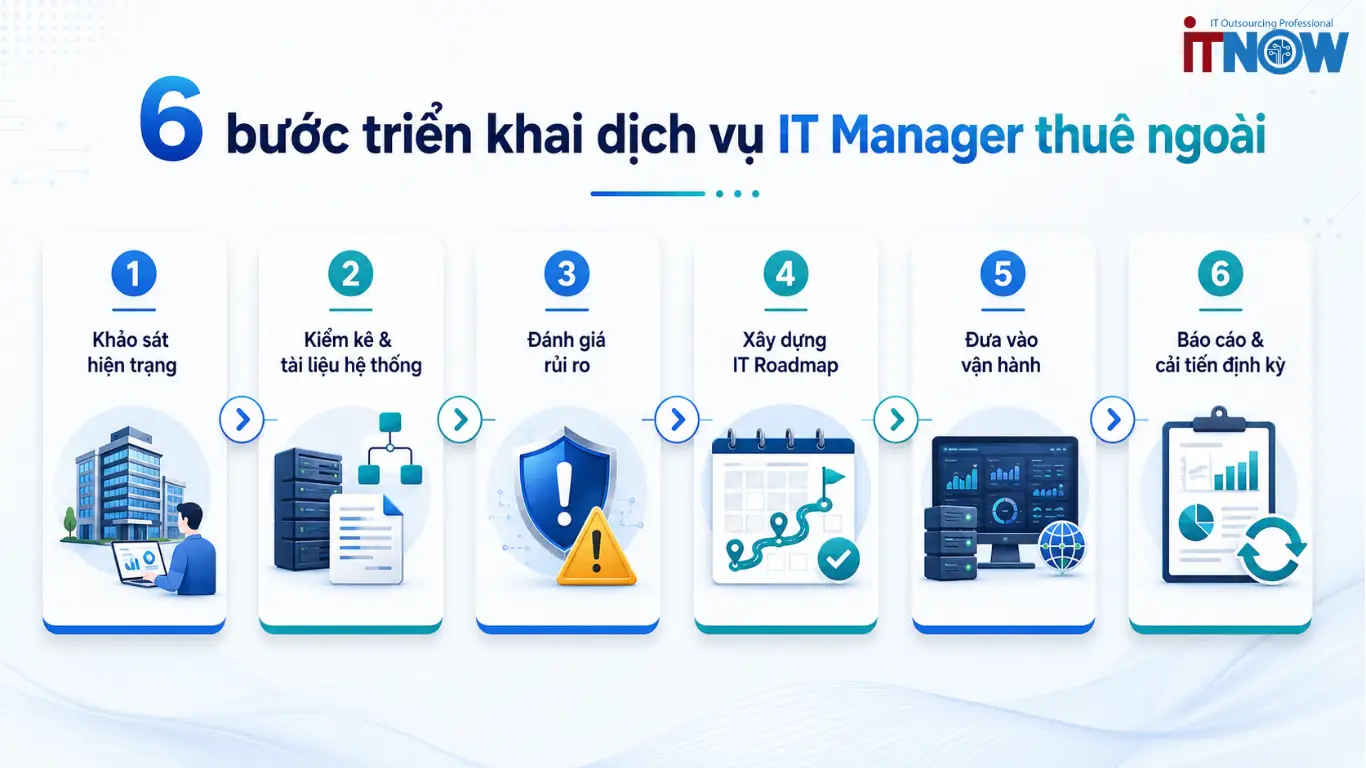 IT Outsourcing Professional
ITNOW

6 bước triển khai dịch vụ IT Manager thuê ngoài

1
Khảo sát hiện trạng

2
Kiểm kê & tài liệu hệ thống

3
Đánh giá rủi ro

4
Xây dựng IT Roadmap

5
Đưa vào vận hành

6
Báo cáo & cải tiến định kỳ